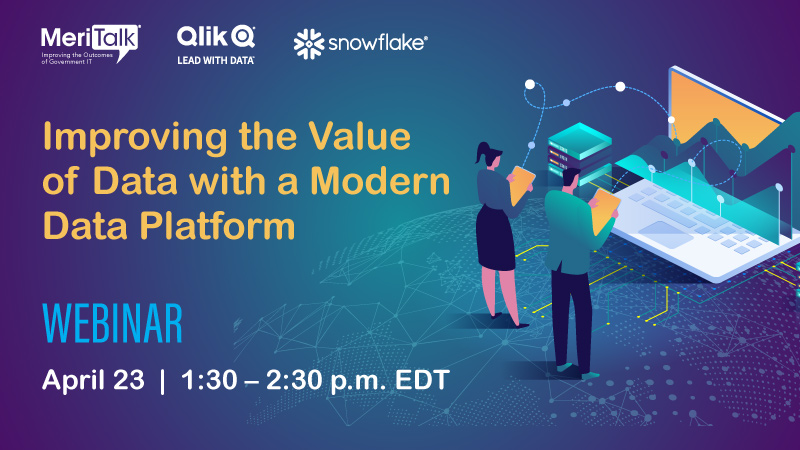 MeriTalk
Improving the Outcomes of Government IT

Qlik
LEAD WITH DATA

snowflake

Improving the Value of Data with a Modern Data Platform

WEBINAR

April 23 | 1:30 – 2:30 p.m. EDT